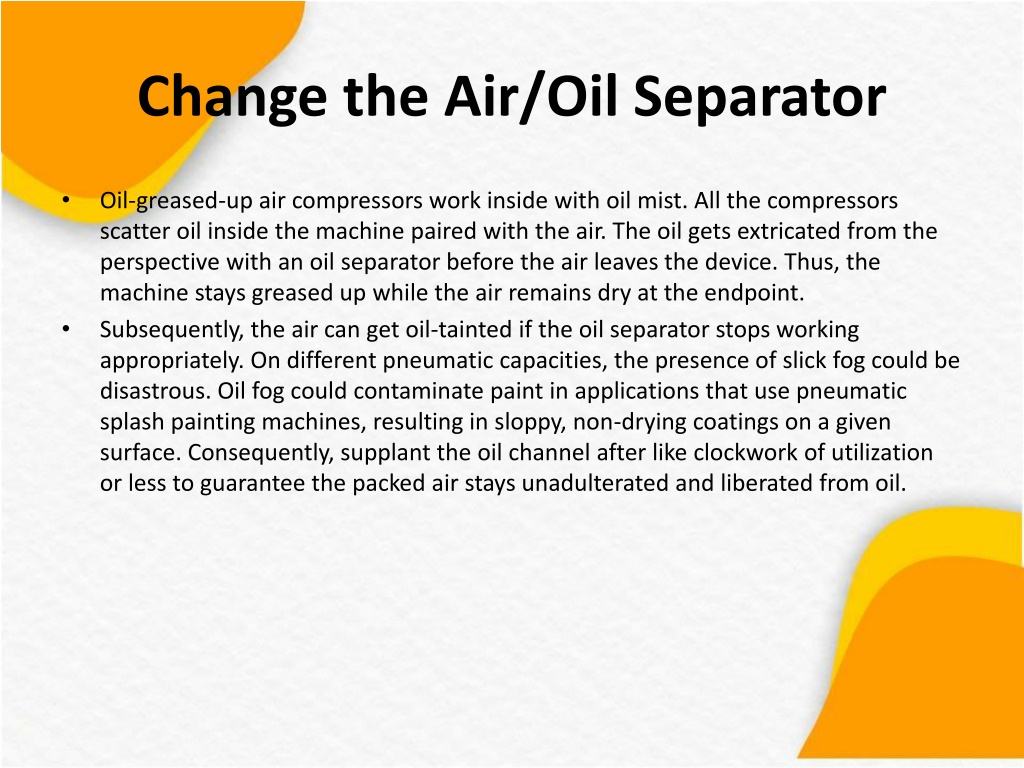 Change the Air/Oil Separator

• Oil-greased-up air compressors work inside with oil mist. All the compressors scatter oil inside the machine paired with the air. The oil gets extricated from the perspective with an oil separator before the air leaves the device. Thus, the machine stays greased up while the air remains dry at the endpoint.

• Subsequently, the air can get oil-tainted if the oil separator stops working appropriately. On different pneumatic capacities, the presence of slick fog could be disastrous. Oil fog could contaminate paint in applications that use pneumatic splash painting machines, resulting in sloppy, non-drying coatings on a given surface. Consequently, supplant the oil channel after like clockwork of utilization or less to guarantee the packed air stays unadulterated and liberated from oil.